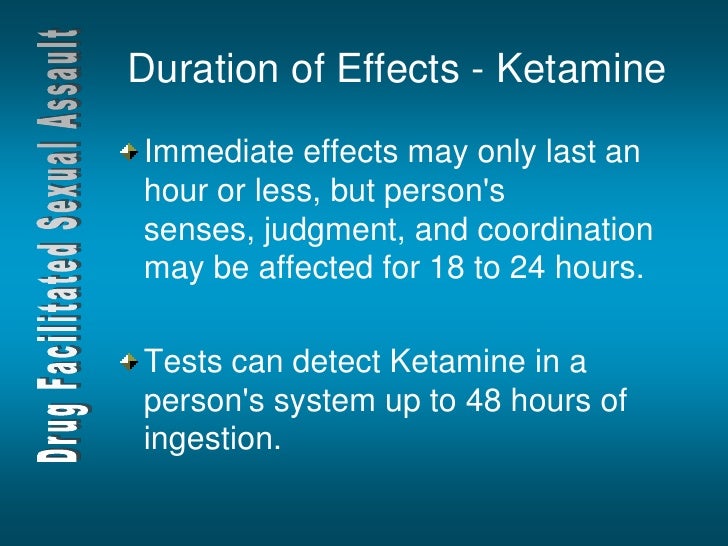 Drug Facilitated Sexual Assault

Duration of Effects - Ketamine

Immediate effects may only last an hour or less, but person's senses, judgment, and coordination may be affected for 18 to 24 hours.

Tests can detect Ketamine in a person's system up to 48 hours of ingestion.